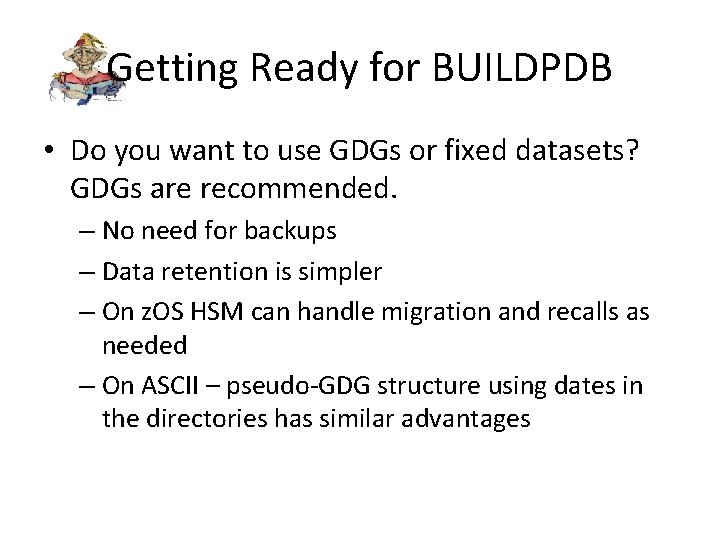 Getting Ready for BUILDPDB

• Do you want to use GDGs or fixed datasets? GDGs are recommended.
– No need for backups
– Data retention is simpler
– On zOS HSM can handle migration and recalls as needed
– On ASCII – pseudo-GDG structure using dates in the directories has similar advantages